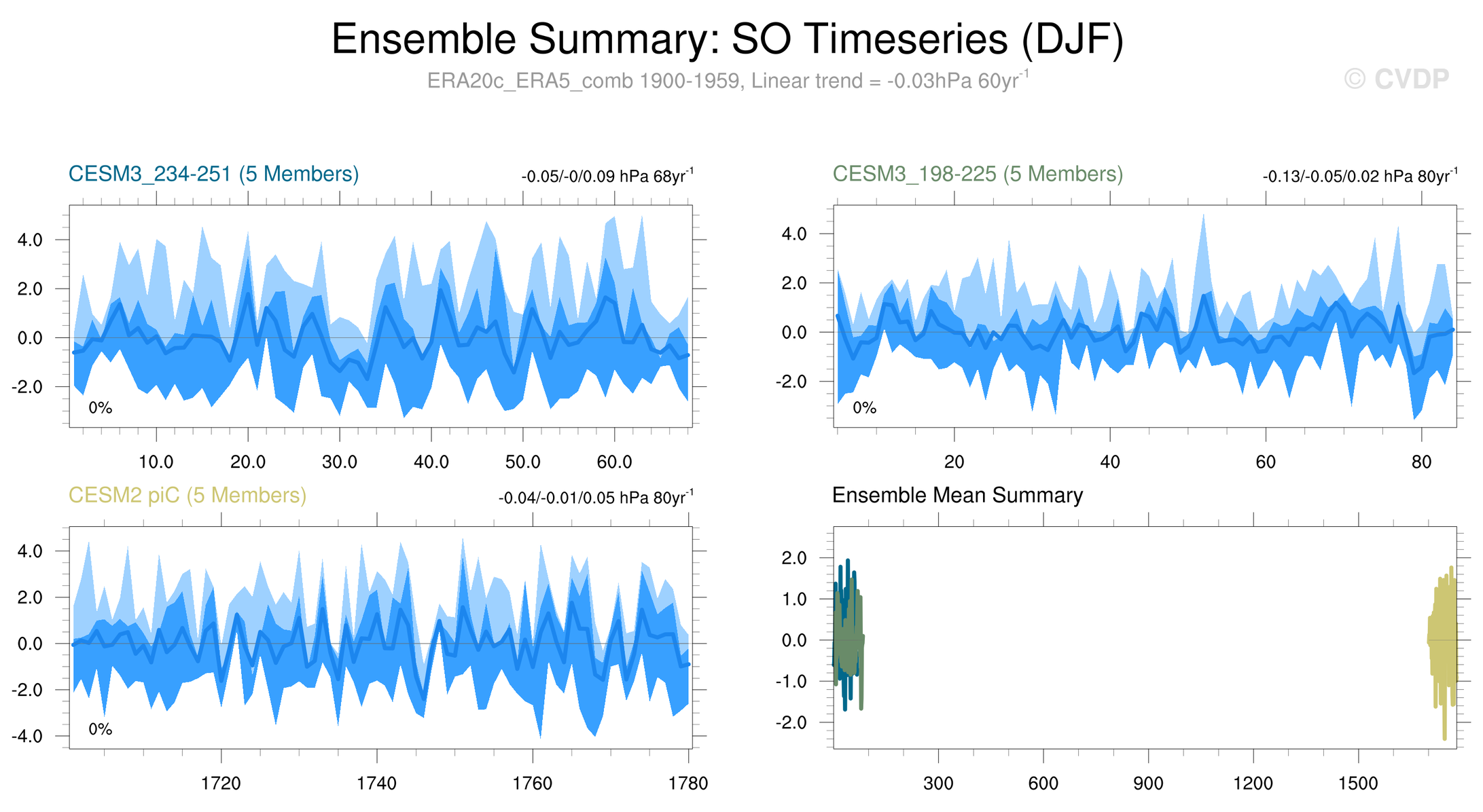 Ensemble Summary: SO Timeseries (DJF)

ERA20c_ERA5_comb 1900-1959, Linear trend = -0.03hPa 60yr$^{-1}$

© CVDP

CESM3_234-251 (5 Members)

-0.05/-0/0.09 hPa 68yr$^{-1}$

4.0
2.0
0.0
-2.0

0%

10.0 20.0 30.0 40.0 50.0 60.0

CESM3_198-225 (5 Members)

-0.13/-0.05/0.02 hPa 80yr$^{-1}$

4.0
2.0
0.0
-2.0

0%

20 40 60 80

CESM2 piC (5 Members)

-0.04/-0.01/0.05 hPa 80yr$^{-1}$

4.0
2.0
0.0
-2.0
-4.0

0%

1720 1740 1760 1780

Ensemble Mean Summary

2.0
1.0
0.0
-1.0
-2.0

300 600 900 1200 1500